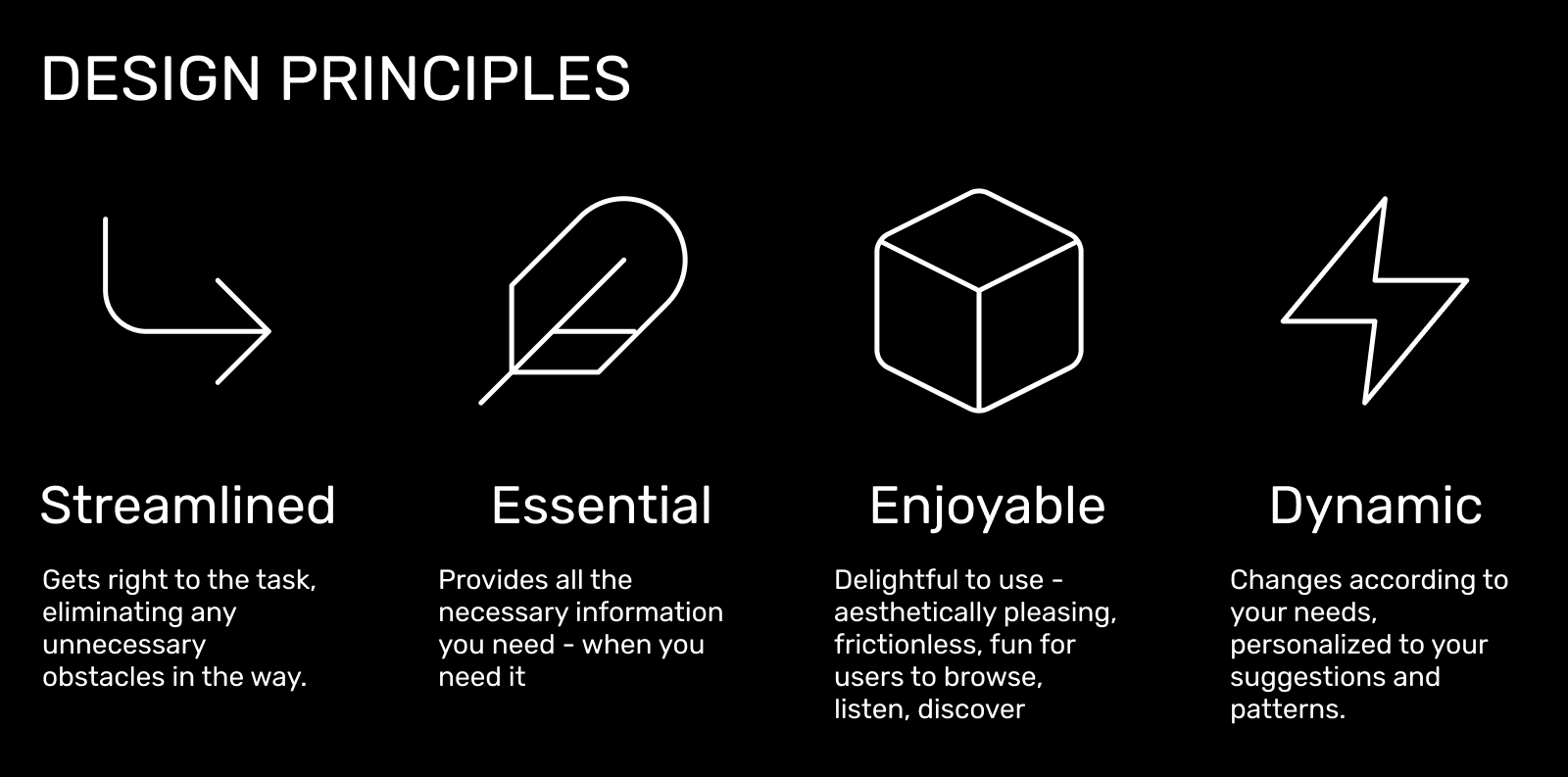 DESIGN PRINCIPLES

Streamlined

Gets right to the task, eliminating any unnecessary obstacles in the way.

Essential

Provides all the necessary information you need - when you need it

Enjoyable

Delightful to use - aesthetically pleasing, frictionless, fun for users to browse, listen, discover

Dynamic

Changes according to your needs, personalized to your suggestions and patterns.